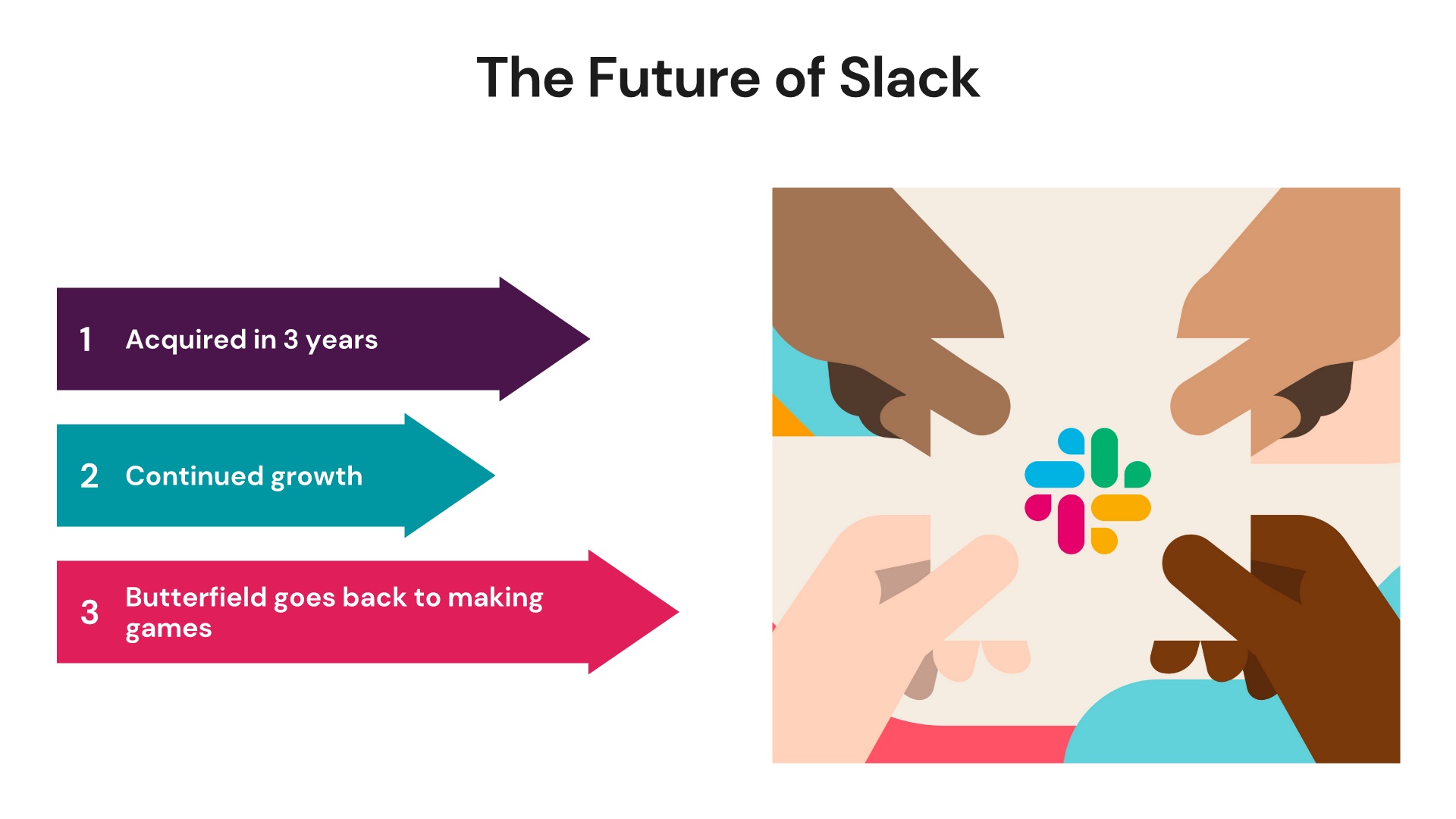 The Future of Slack

1 Acquired in 3 years

2 Continued growth

3 Butterfield goes back to making games